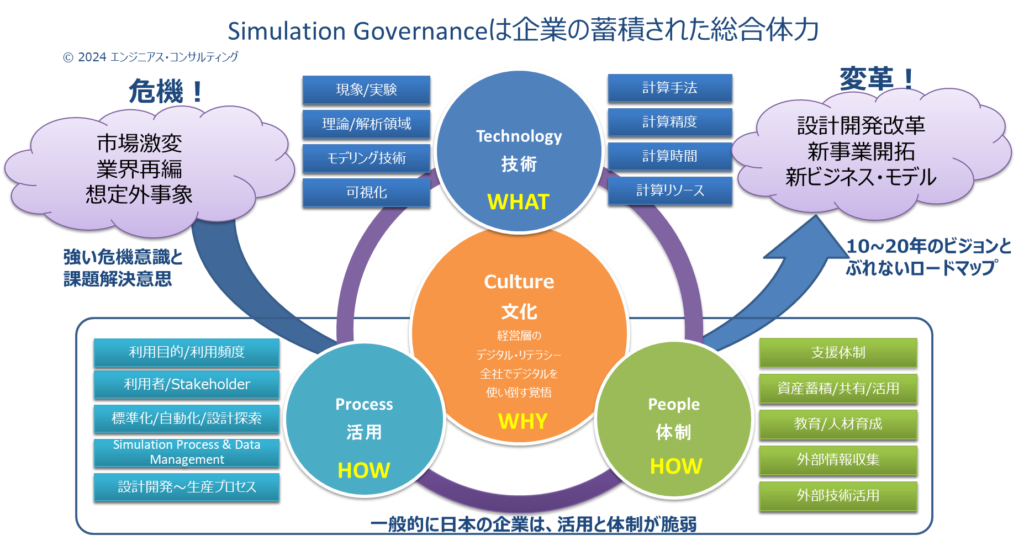 Simulation Governanceは企業の蓄積された総合体力

© 2024 エンジニアス・コンサルティング

危機！

市場激変
業界再編
想定外事象

強い危機意識と
課題解決意思

現象/実験
理論/解析領域
モデリング技術
可視化

Technology
技術
WHAT

計算手法
計算精度
計算時間
計算リソース

変革！

設計開発改革
新事業開拓
新ビジネス・モデル

10~20年のビジョンと
ぶれないロードマップ

Culture
文化
経営層の
デジタル・リテラシー
全社でデジタルを
使い倒す覚悟
WHY

利用目的/利用頻度
利用者/Stakeholder
標準化/自動化/設計探索
Simulation Process & Data Management
設計開発～生産プロセス

Process
活用
HOW

People
体制
HOW

支援体制
資産蓄積/共有/活用
教育/人材育成
外部情報収集
外部技術活用

一般的に日本の企業は、活用と体制が脆弱